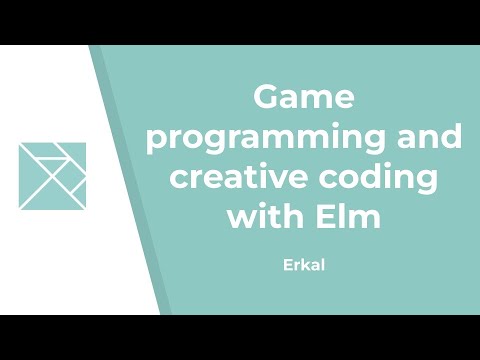 Game programming and creative coding with Elm

Erkal